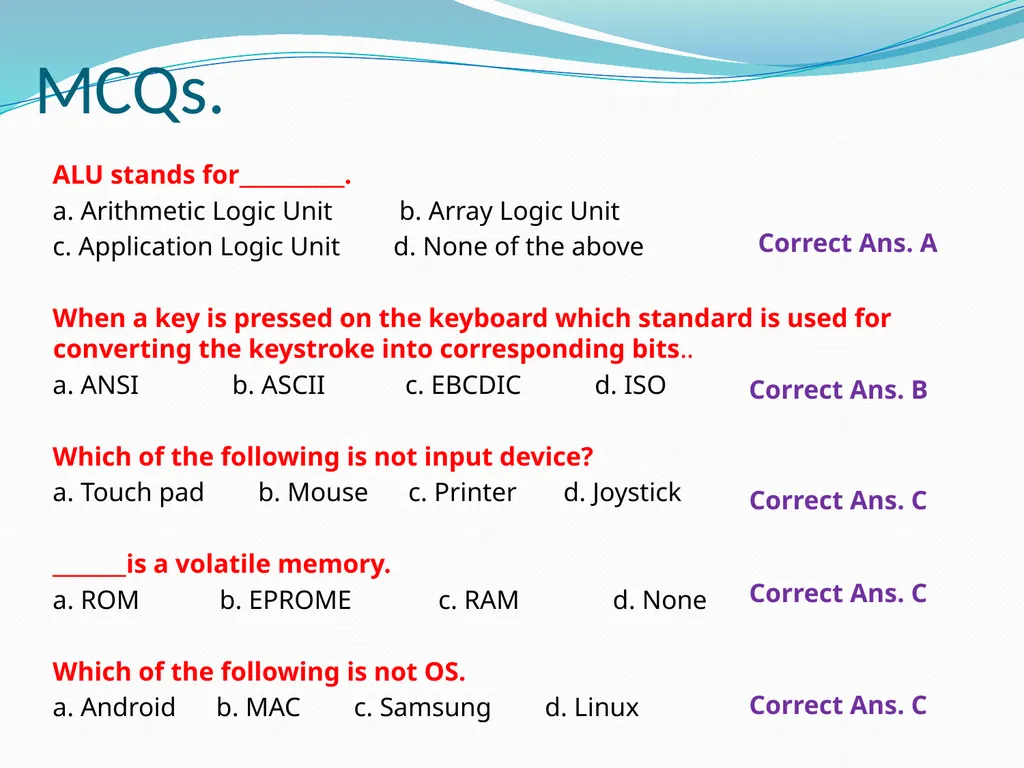 MCQs.

ALU stands for_________.
a. Arithmetic Logic Unit b. Array Logic Unit
c. Application Logic Unit d. None of the above

Correct Ans. A

When a key is pressed on the keyboard which standard is used for converting the keystroke into corresponding bits..
a. ANSI b. ASCII c. EBCDIC d. ISO

Correct Ans. B

Which of the following is not input device?
a. Touch pad b. Mouse c. Printer d. Joystick

Correct Ans. C

______is a volatile memory.
a. ROM b. EPROME c. RAM d. None

Correct Ans. C

Which of the following is not OS.
a. Android b. MAC c. Samsung d. Linux

Correct Ans. C